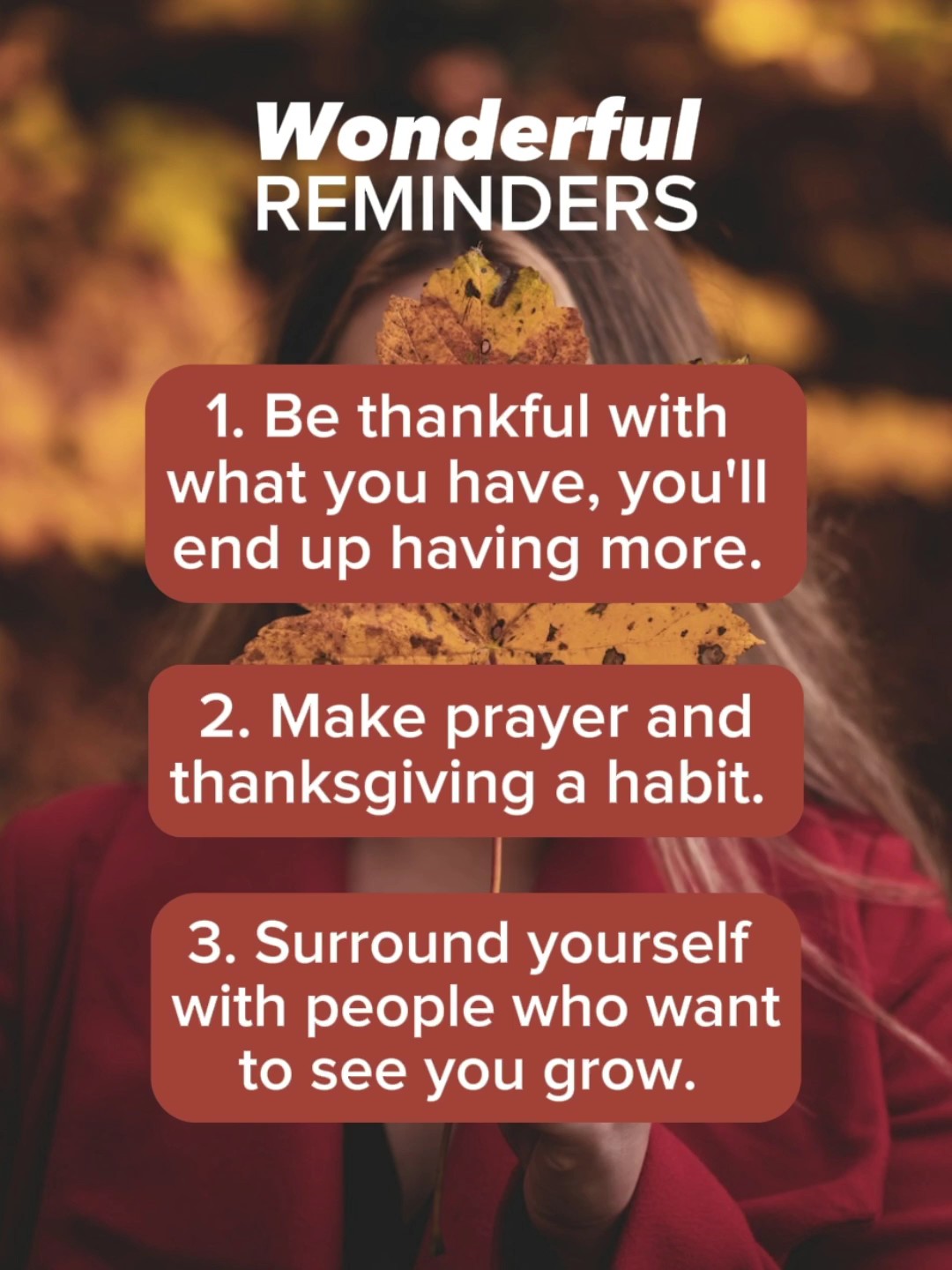 Wonderful
REMINDERS

1. Be thankful with what you have, you'll end up having more.

2. Make prayer and thanksgiving a habit.

3. Surround yourself with people who want to see you grow.